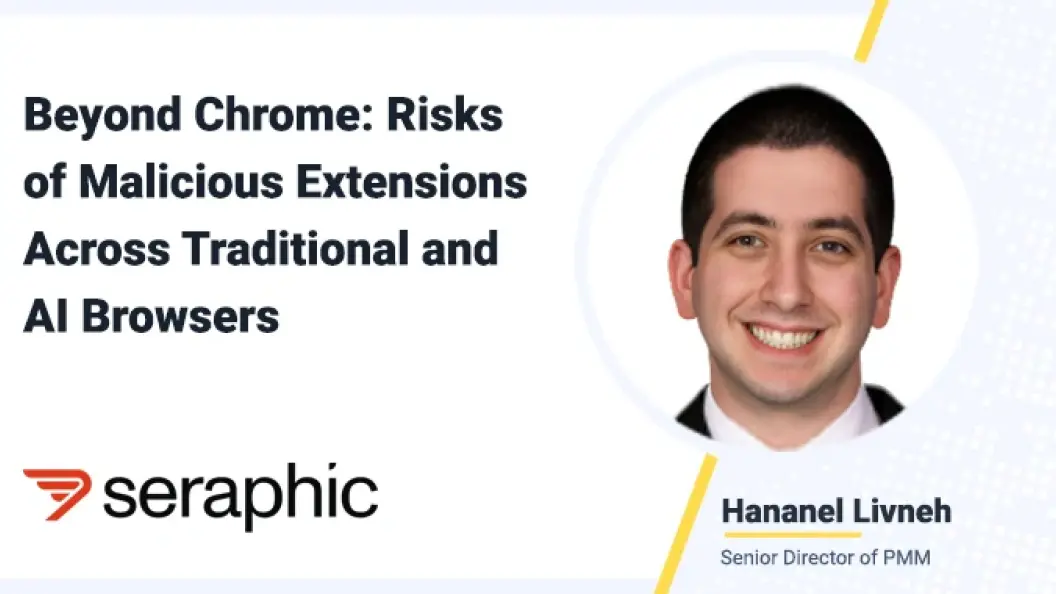 Beyond Chrome: Risks of Malicious Extensions Across Traditional and AI Browsers

seraphic

Hananel Livneh

Senior Director of PMM